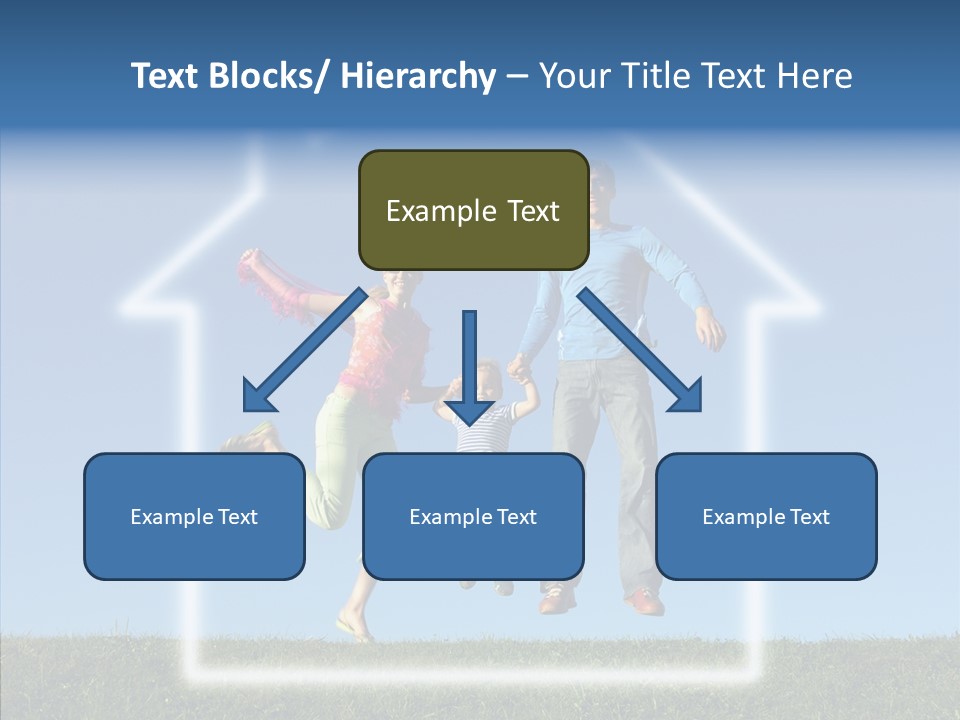 Text Blocks/ Hierarchy – Your Title Text Here

Example Text

Example Text

Example Text

Example Text